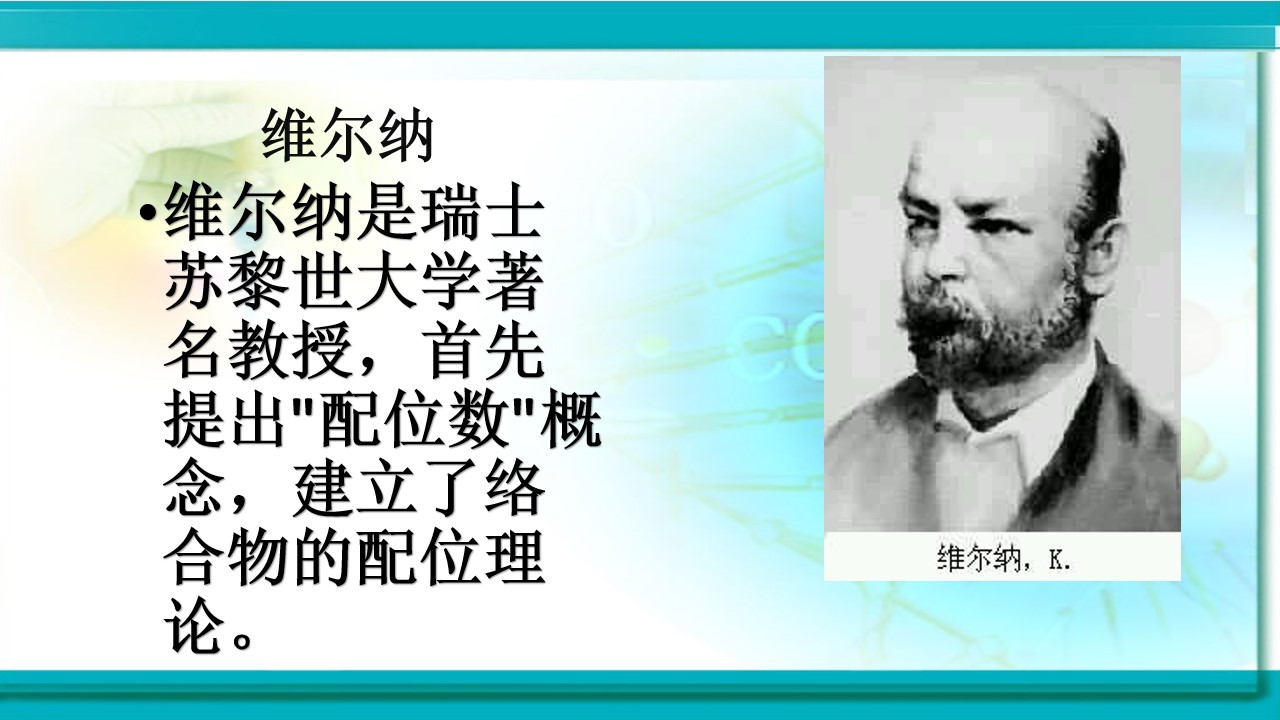 维尔纳

•维尔纳是瑞士苏黎世大学著名教授，首先提出"配位数"概念，建立了络合物的配位理论。

维尔纳，K.